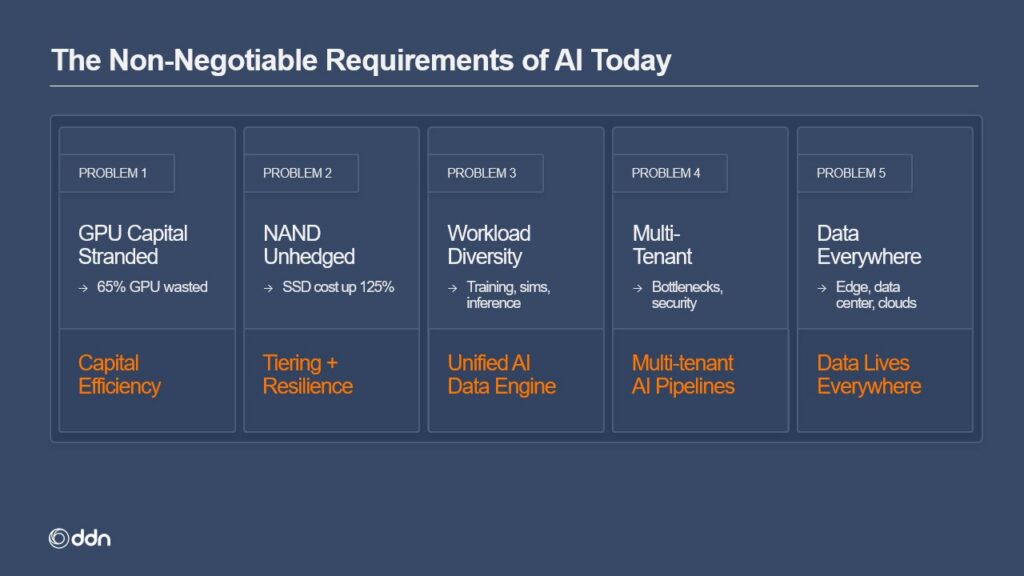 The Non-Negotiable Requirements of AI Today

PROBLEM 1

GPU Capital Stranded

→ 65% GPU wasted

Capital Efficiency

PROBLEM 2

NAND Unhedged

→ SSD cost up 125%

Tiering + Resilience

PROBLEM 3

Workload Diversity

→ Training, sims, inference

Unified AI Data Engine

PROBLEM 4

Multi-Tenant

→ Bottlenecks, security

Multi-tenant AI Pipelines

PROBLEM 5

Data Everywhere

→ Edge, data center, clouds

Data Lives Everywhere

ddn